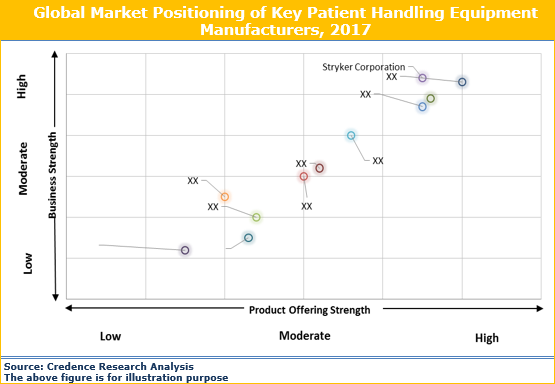 Global Market Positioning of Key Patient Handling Equipment Manufacturers, 2017

High

Moderate

Low

Business Strength

Stryker Corporation

XX

XX

XX

XX

XX

XX

XX

Product Offering Strength

Low

Moderate

High

Source: Credence Research Analysis
The above figure is for illustration purpose